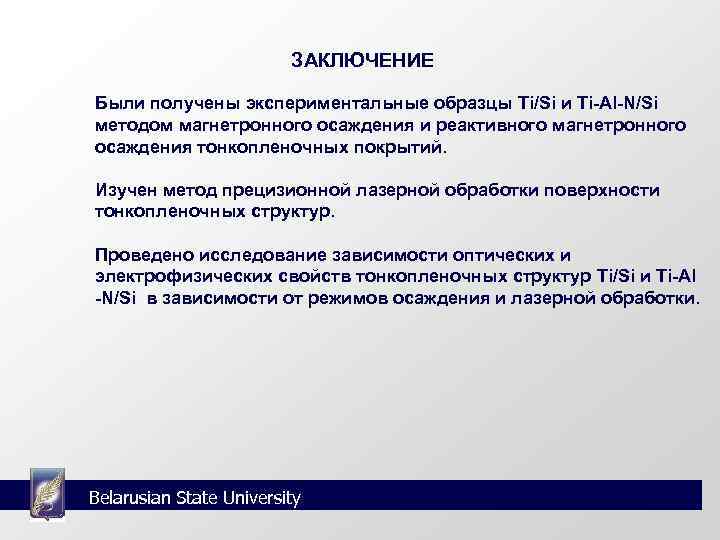 ЗАКЛЮЧЕНИЕ

Были получены экспериментальные образцы Ti/Si и Ti-Al-N/Si методом магнетронного осаждения и реактивного магнетронного осаждения тонкопленочных покрытий.

Изучен метод прецизионной лазерной обработки поверхности тонкопленочных структур.

Проведено исследование зависимости оптических и электрофизических свойств тонкопленочных структур Ti/Si и Ti-Al -N/Si в зависимости от режимов осаждения и лазерной обработки.

Belarusian State University